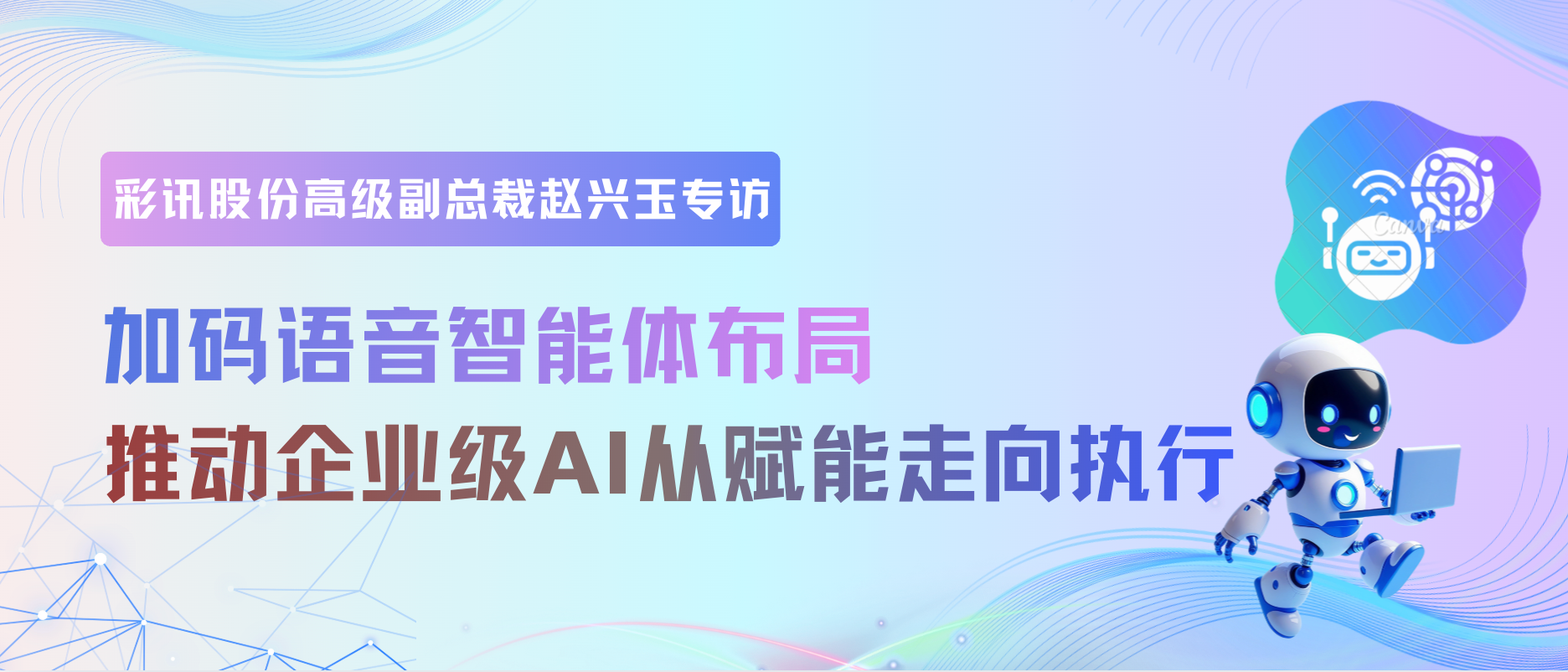 彩讯股份高级副总裁赵兴玉专访

加码语音智能体布局

推动企业级AI从赋能走向执行

Canva